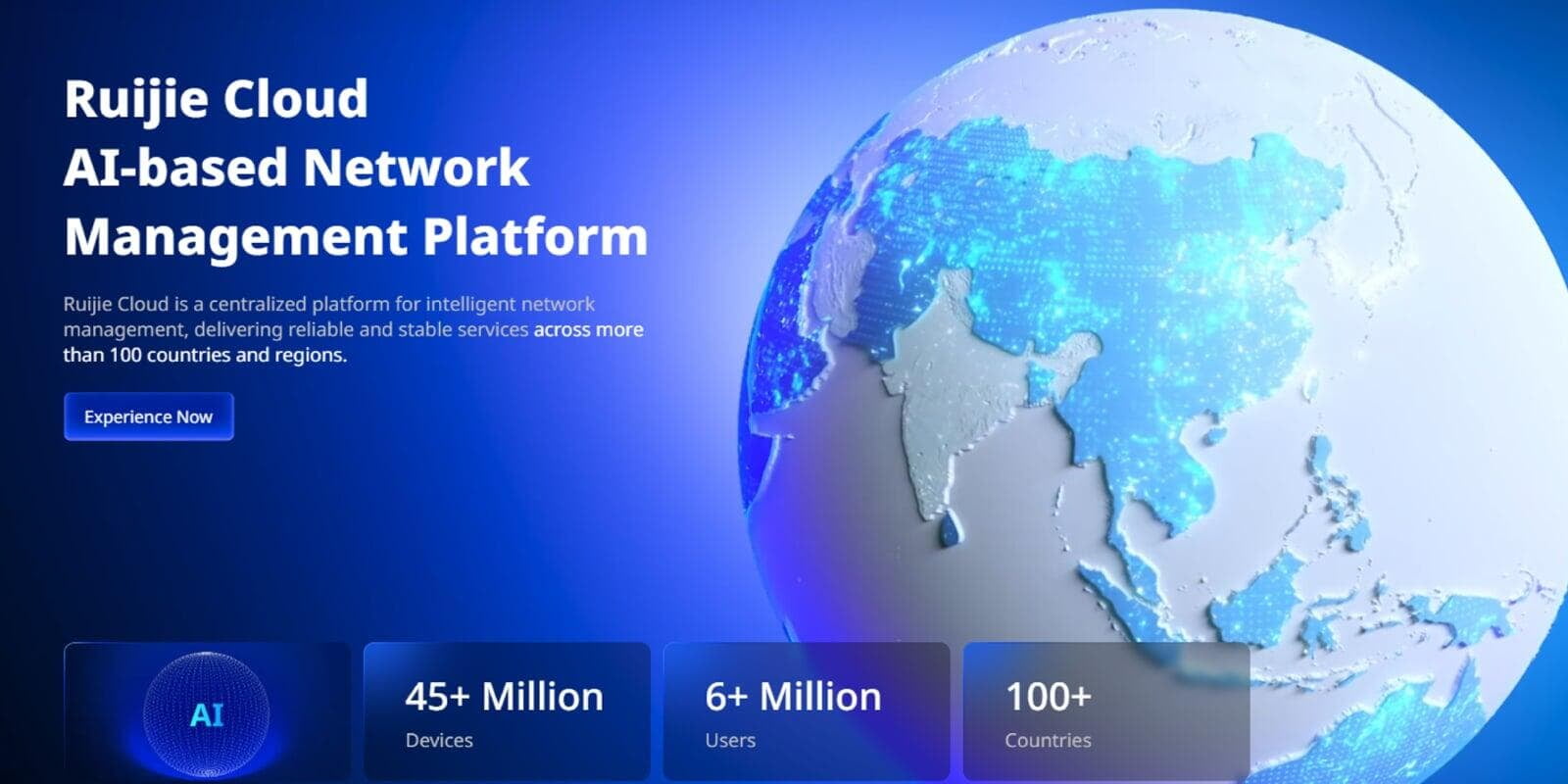 Ruijie Cloud
AI-based Network
Management Platform

Ruijie Cloud is a centralized platform for intelligent network management, delivering reliable and stable services across more than 100 countries and regions.

Experience Now

AI

45+ Million
Devices

6+ Million
Users

100+
Countries